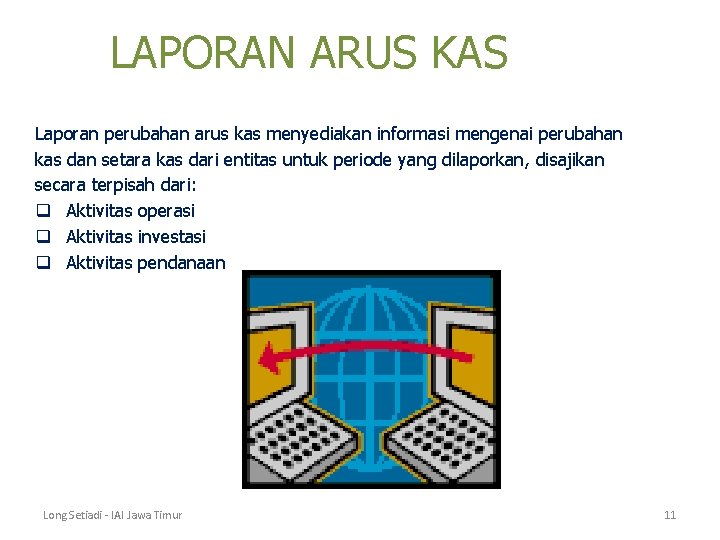 LAPORAN ARUS KAS

Laporan perubahan arus kas menyediakan informasi mengenai perubahan kas dan setara kas dari entitas untuk periode yang dilaporkan, disajikan secara terpisah dari:
❑ Aktivitas operasi
❑ Aktivitas investasi
❑ Aktivitas pendanaan

Long Setiadi - IAI Jawa Timur

11